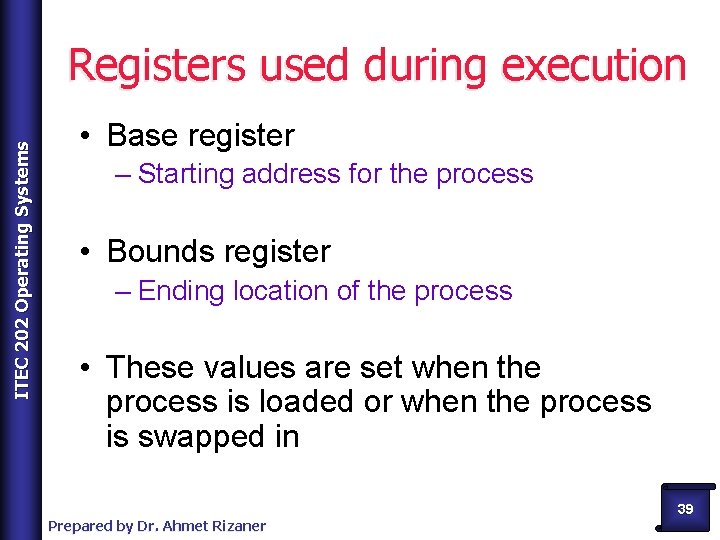 ITEC 202 Operating Systems

Registers used during execution

• Base register
– Starting address for the process

• Bounds register
– Ending location of the process

• These values are set when the process is loaded or when the process is swapped in

Prepared by Dr. Ahmet Rizaner

39